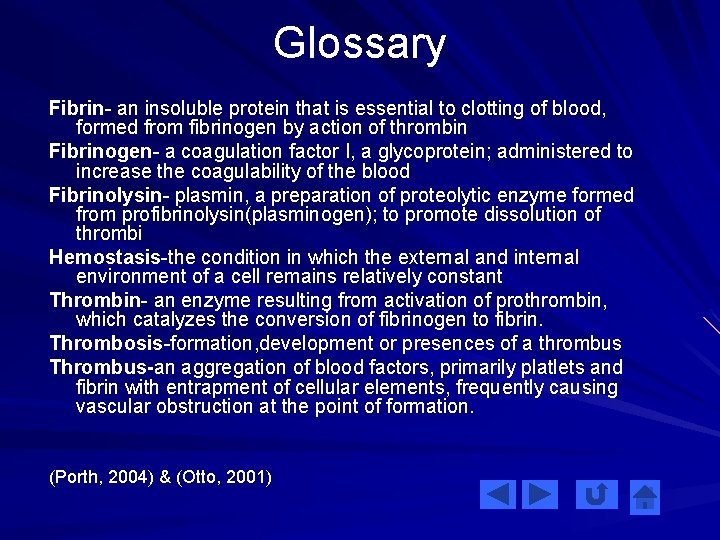 Glossary

Fibrin- an insoluble protein that is essential to clotting of blood, formed from fibrinogen by action of thrombin

Fibrinogen- a coagulation factor I, a glycoprotein; administered to increase the coagulability of the blood

Fibrinolysin- plasmin, a preparation of proteolytic enzyme formed from profibrinolysin(plasminogen); to promote dissolution of thrombi

Hemostasis-the condition in which the external and internal environment of a cell remains relatively constant

Thrombin- an enzyme resulting from activation of prothrombin, which catalyzes the conversion of fibrinogen to fibrin.

Thrombosis-formation,development or presences of a thrombus

Thrombus-an aggregation of blood factors, primarily platlets and fibrin with entrapment of cellular elements, frequently causing vascular obstruction at the point of formation.

(Porth, 2004) & (Otto, 2001)